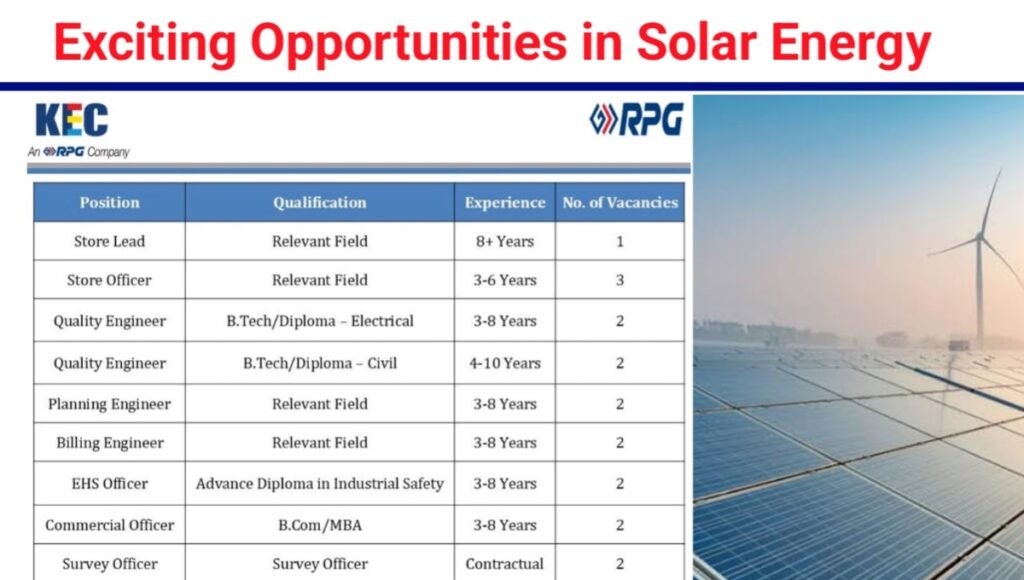 Exciting Opportunities in Solar Energy

KEC
An RPG Company

RPG

| Position | Qualification | Experience | No. of Vacancies |
|---|---|---|---|
| Store Lead | Relevant Field | 8+ Years | 1 |
| Store Officer | Relevant Field | 3-6 Years | 3 |
| Quality Engineer | B.Tech/Diploma – Electrical | 3-8 Years | 2 |
| Quality Engineer | B.Tech/Diploma – Civil | 4-10 Years | 2 |
| Planning Engineer | Relevant Field | 3-8 Years | 2 |
| Billing Engineer | Relevant Field | 3-8 Years | 2 |
| EHS Officer | Advance Diploma in Industrial Safety | 3-8 Years | 2 |
| Commercial Officer | B.Com/MBA | 3-8 Years | 2 |
| Survey Officer | Survey Officer | Contractual | 2 |